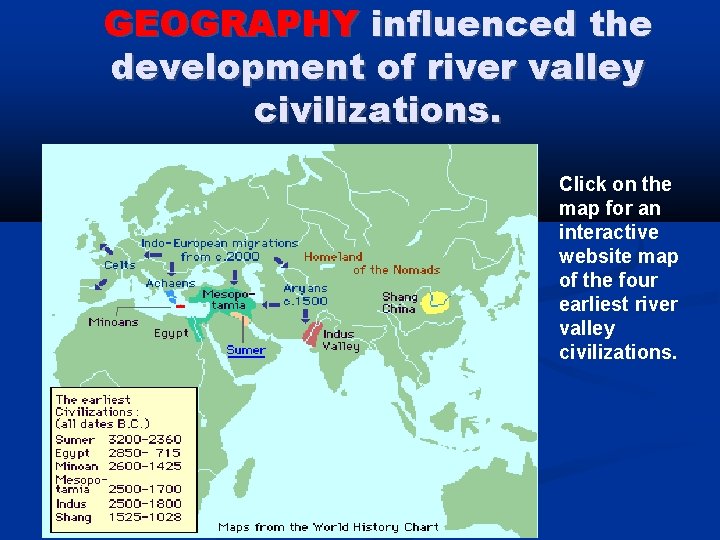 GEOGRAPHY influenced the development of river valley civilizations.

Indo-European migrations from c.2000

Celts

Achaens

Homeland of the Nomads

Mesopotamia

Aryans c.1500

Shang China

Minoans

Egypt

Sumer

Indus Valley

The earliest Civilizations: (all dates B.C.)

| | |
|---|---|
| Sumer | 3200-2360 |
| Egypt | 2850- 715 |
| Minoan | 2600-1425 |
| Mesopotamia | 2500-1700 |
| Indus | 2500-1800 |
| Shang | 1525-1028 |

Maps from the World History Chart

Click on the map for an interactive website map of the four earliest river valley civilizations.